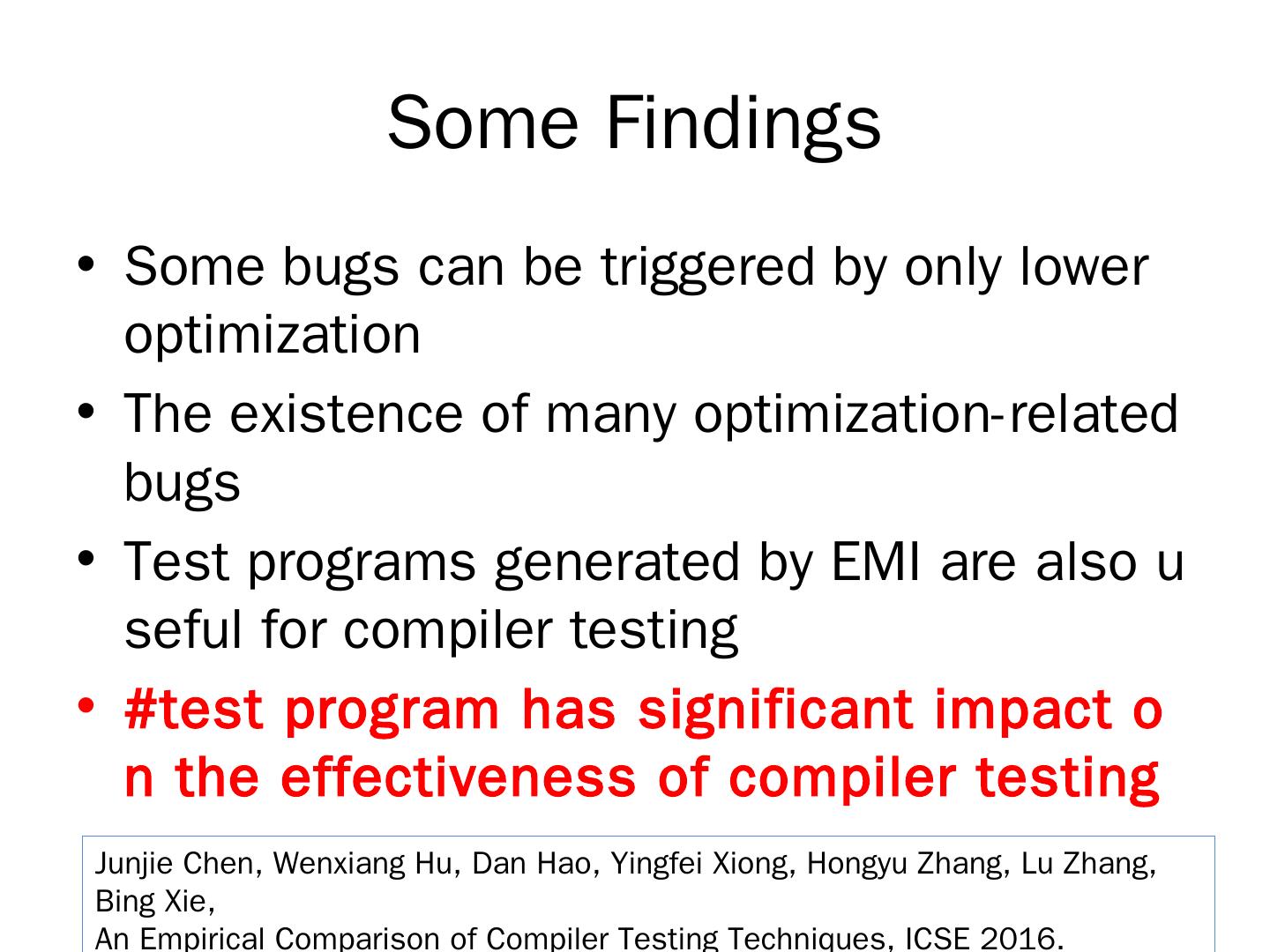 Some Findings

• Some bugs can be triggered by only lower optimization

• The existence of many optimization-related bugs

• Test programs generated by EMI are also u seful for compiler testing

• #test program has significant impact o n the effectiveness of compiler testing

Junjie Chen, Wenxiang Hu, Dan Hao, Yingfei Xiong, Hongyu Zhang, Lu Zhang, Bing Xie,
An Empirical Comparison of Compiler Testing Techniques, ICSE 2016.